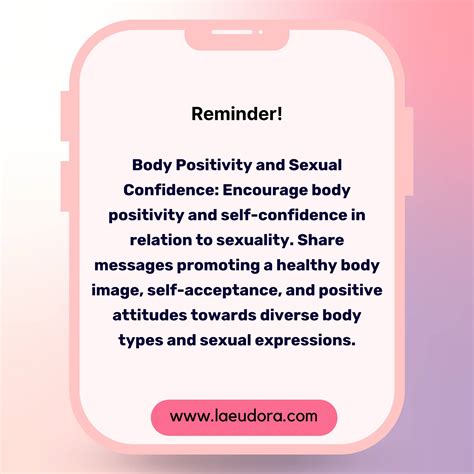 Reminder!

Body Positivity and Sexual Confidence: Encourage body positivity and self-confidence in relation to sexuality. Share messages promoting a healthy body image, self-acceptance, and positive attitudes towards diverse body types and sexual expressions.

www.laeudora.com